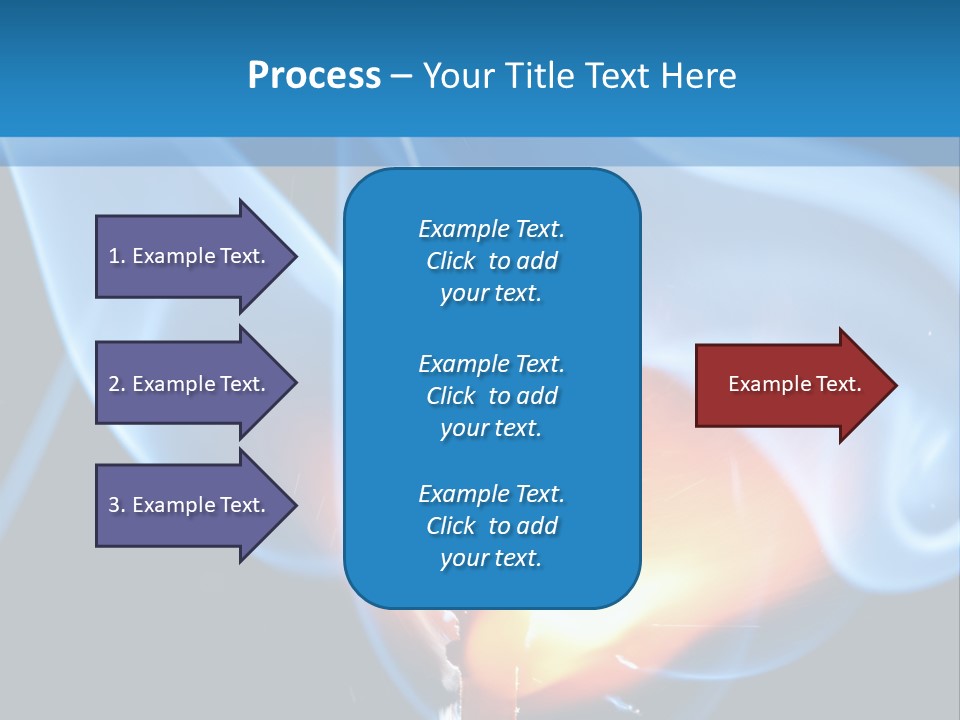 Process – Your Title Text Here

1. Example Text.

2. Example Text.

3. Example Text.

Example Text. Click to add your text.

Example Text. Click to add your text.

Example Text. Click to add your text.

Example Text.